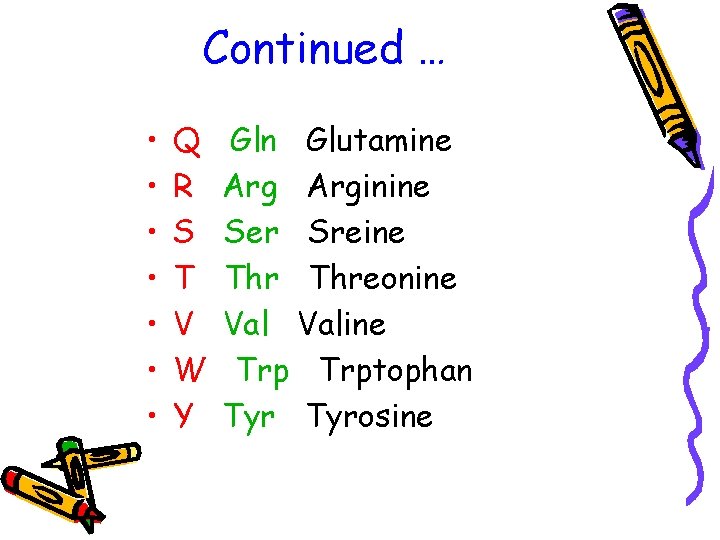 Continued …

• Q Gln Glutamine
• R Arg Arginine
• S Ser Sreine
• T Thr Threonine
• V Val Valine
• W Trp Trptophan
• Y Tyr Tyrosine